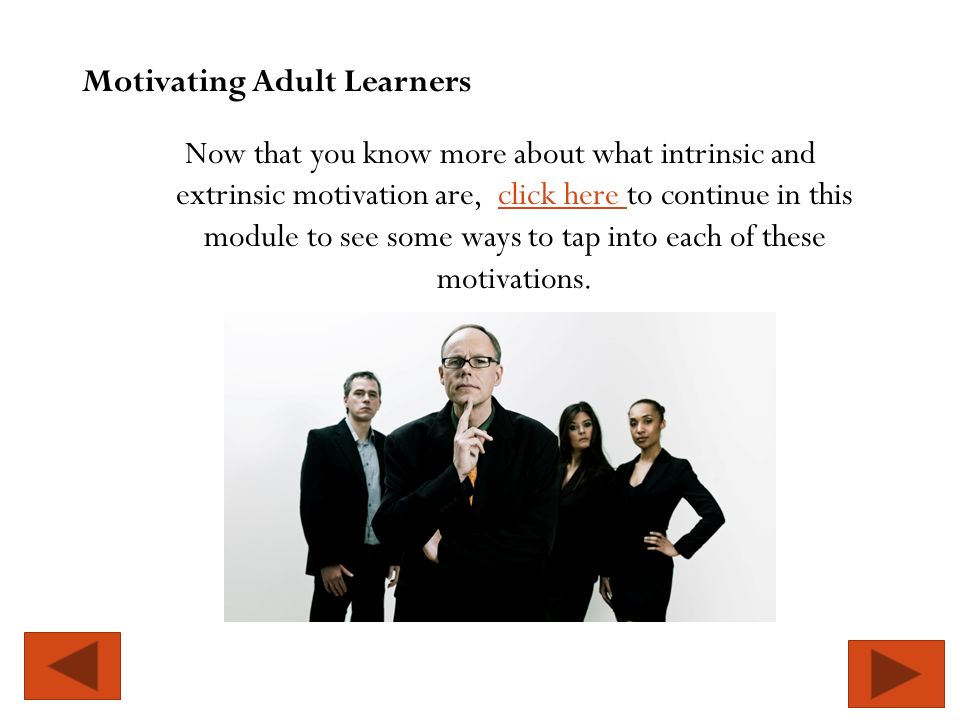 Motivating Adult Learners

Now that you know more about what intrinsic and extrinsic motivation are, click here to continue in this module to see some ways to tap into each of these motivations.